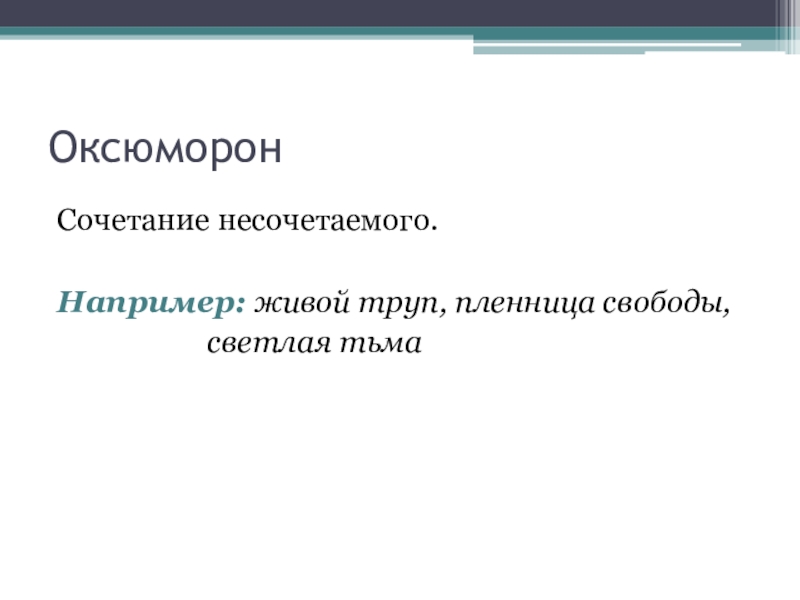 Оксюморон

Сочетание несочетаемого.

Например: живой труп, пленница свободы, светлая тьма